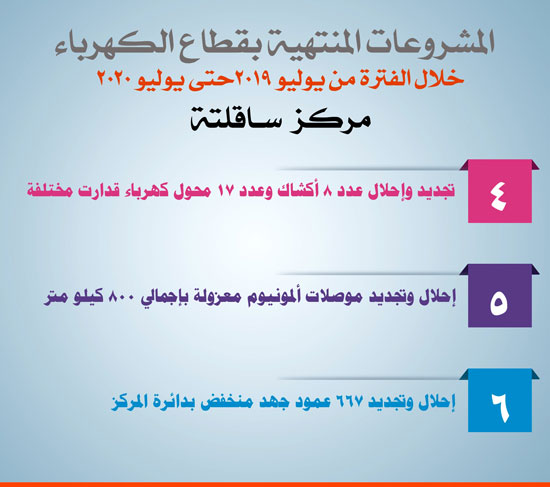 المشروعات المنتهية بقطاع الكهرباء
خلال الفترة من يوليو ٢٠١٩حتى يوليو ٢٠٢٠
مركز ساقلتة

٤
تجديد وإحلال عدد ٨ أكشاك وعدد ١٧ محول كهرباء قدارت مختلفة

٥
إحلال وتجديد موصلات ألمونيوم معزولة بإجمالي ٨٠٠ كيلو متر

٦
إحلال وتجديد ٦٦٧ عمود جهد منخفض بدائرة المركز